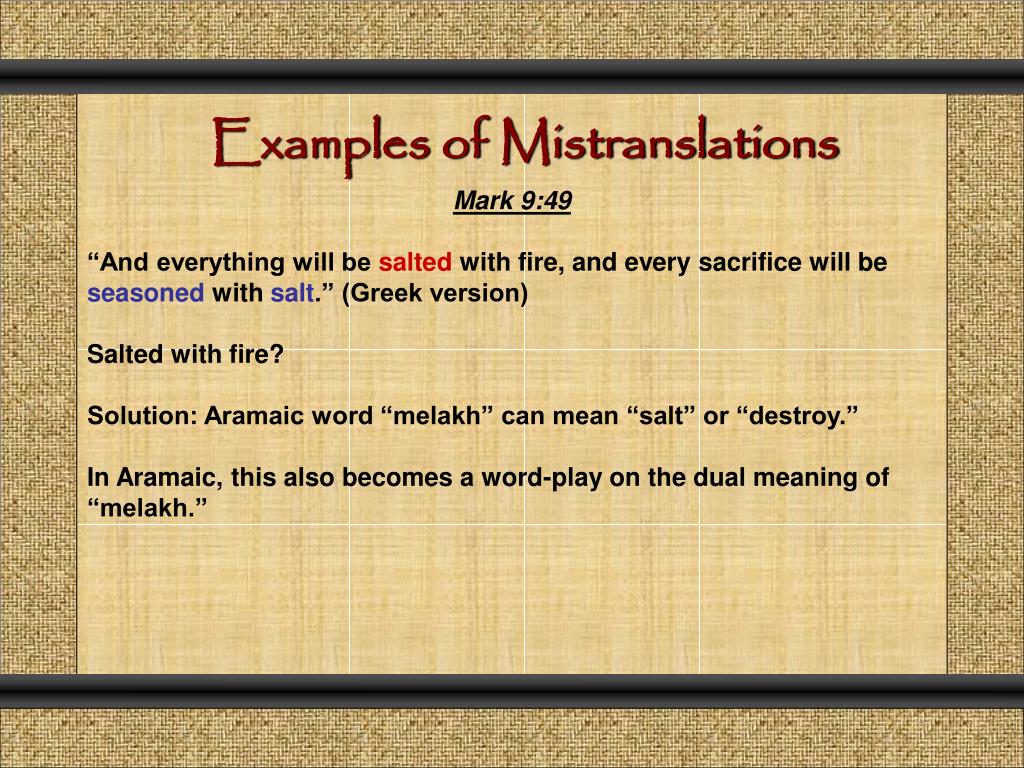 Examples of Mistranslations

Mark 9:49

“And everything will be salted with fire, and every sacrifice will be seasoned with salt.” (Greek version)

Salted with fire?

Solution: Aramaic word “melakh” can mean “salt” or “destroy.”

In Aramaic, this also becomes a word-play on the dual meaning of “melakh.”